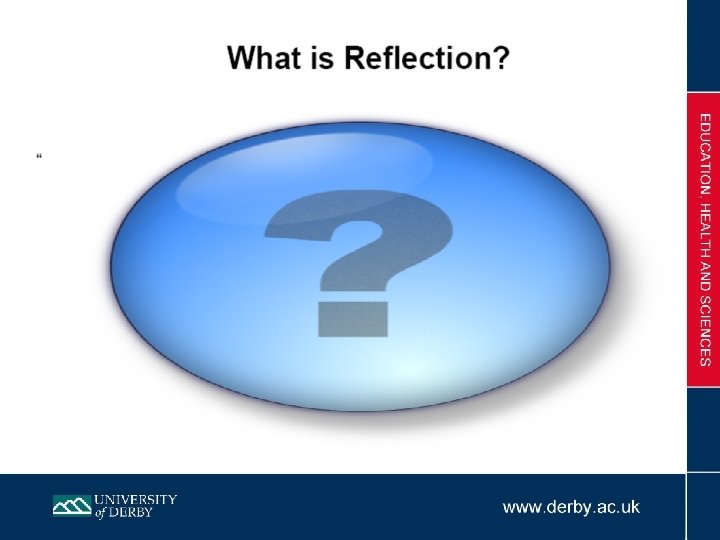 What is Reflection?

"

?

EDUCATION, HEALTH AND SCIENCES

UNIVERSITY of DERBY

www.derby.ac.uk